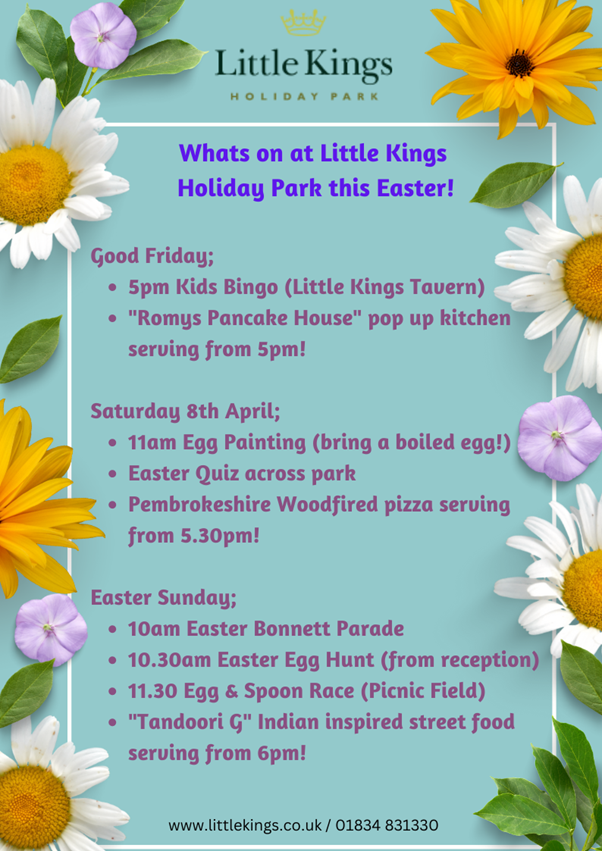 Little Kings
HOLIDAY PARK

Whats on at Little Kings Holiday Park this Easter!

Good Friday;
- 5pm Kids Bingo (Little Kings Tavern)
- "Romys Pancake House" pop up kitchen serving from 5pm!

Saturday 8th April;
- 11am Egg Painting (bring a boiled egg!)
- Easter Quiz across park
- Pembrokeshire Woodfired pizza serving from 5.30pm!

Easter Sunday;
- 10am Easter Bonnett Parade
- 10.30am Easter Egg Hunt (from reception)
- 11.30 Egg & Spoon Race (Picnic Field)
- "Tandoori G" Indian inspired street food serving from 6pm!

www.littlekings.co.uk / 01834 831330